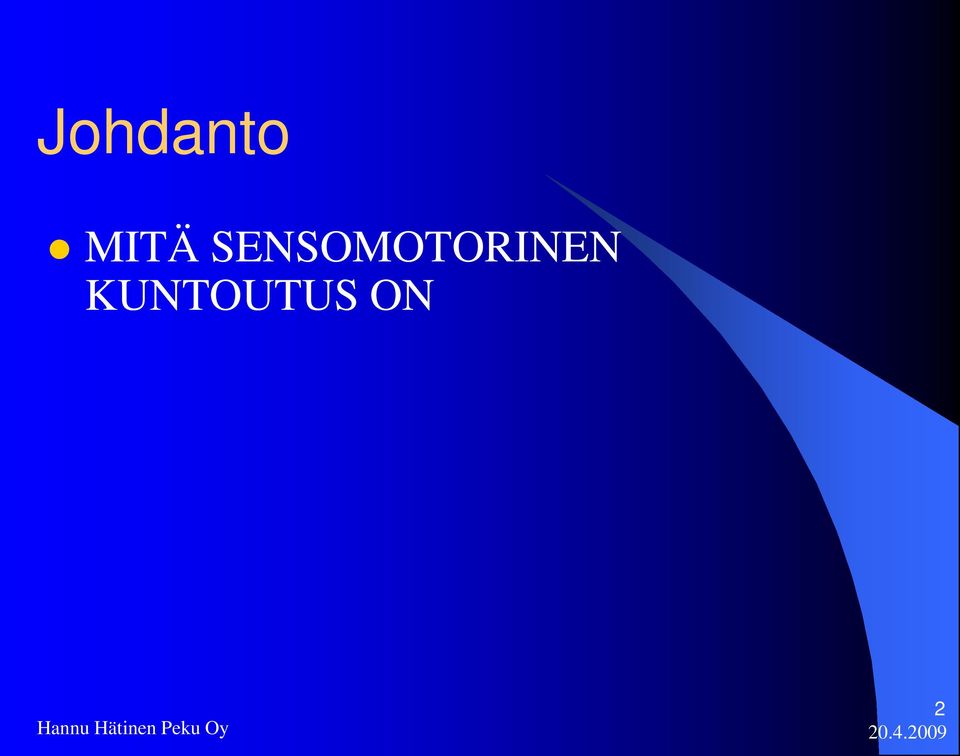 Johdanto

MITÄ SENSOMOTORINEN KUNTOUTUS ON

Hannu Hätinen Peku Oy

2
20.4.2009